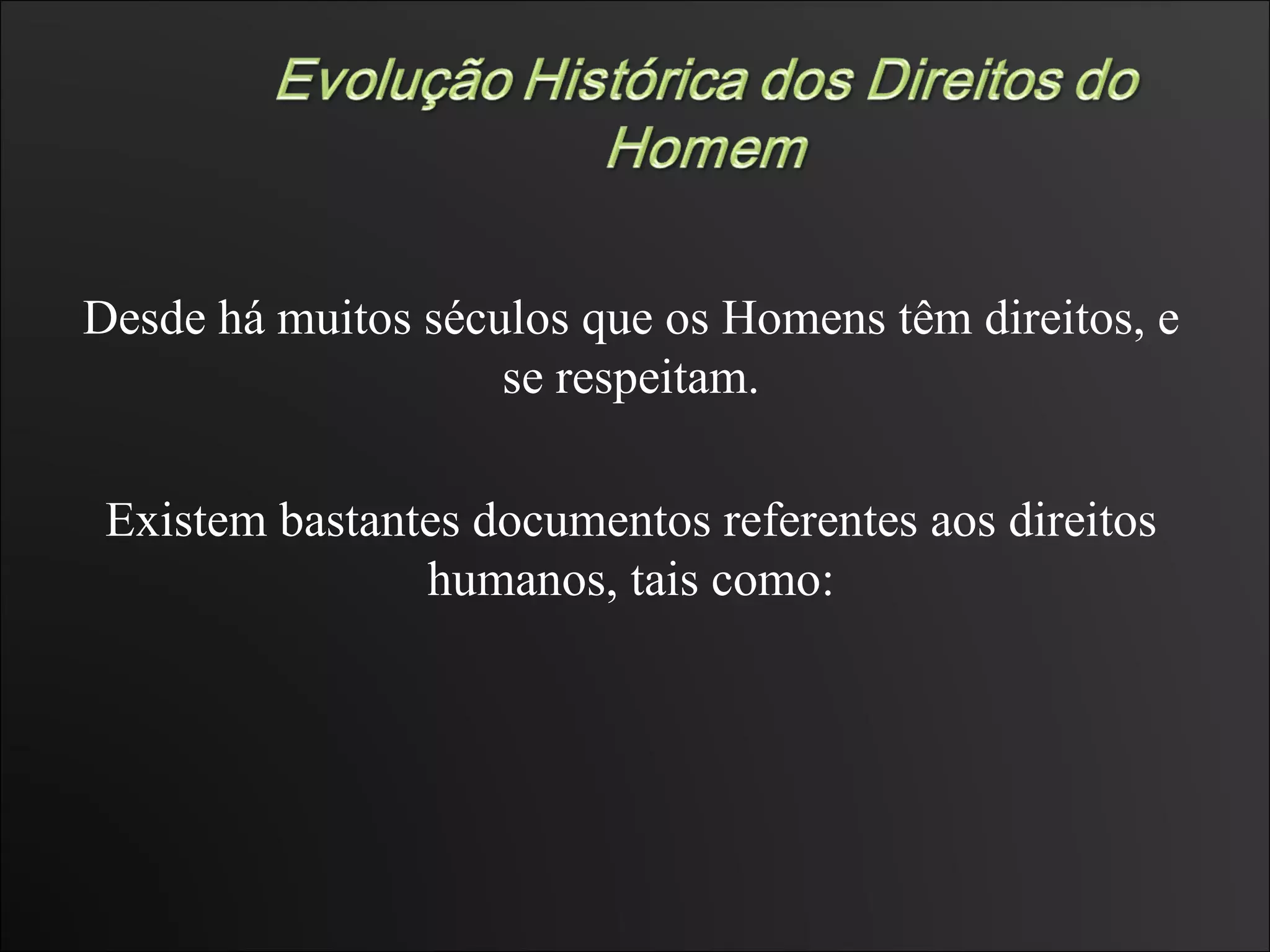 Evolução Histórica dos Direitos do Homem

Desde há muitos séculos que os Homens têm direitos, e se respeitam.

Existem bastantes documentos referentes aos direitos humanos, tais como: